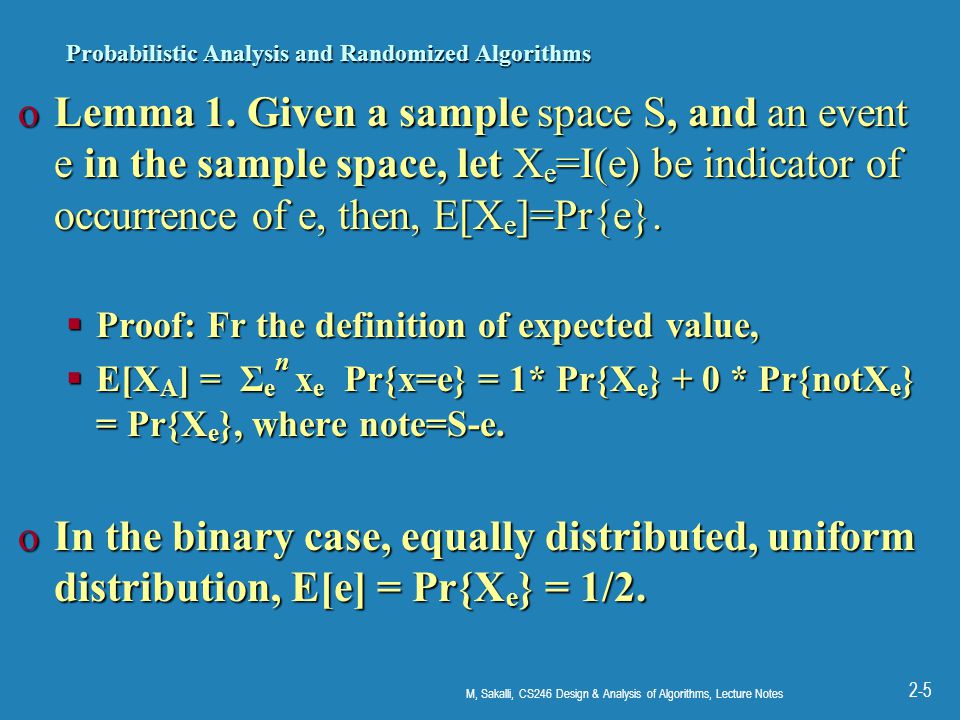 Probabilistic Analysis and Randomized Algorithms

o Lemma 1. Given a sample space S, and an event e in the sample space, let $X_e$=I(e) be indicator of occurrence of e, then, E[$X_e$]=Pr{e}.

▪ Proof: Fr the definition of expected value,

▪ E[$X_A$] = $\Sigma_e^n x_e$ Pr{x=e} = 1* Pr{$X_e$} + 0 * Pr{not$X_e$} = Pr{$X_e$}, where note=S-e.

o In the binary case, equally distributed, uniform distribution, E[e] = Pr{$X_e$} = 1/2.

M, Sakalli, CS246 Design & Analysis of Algorithms, Lecture Notes

2-5